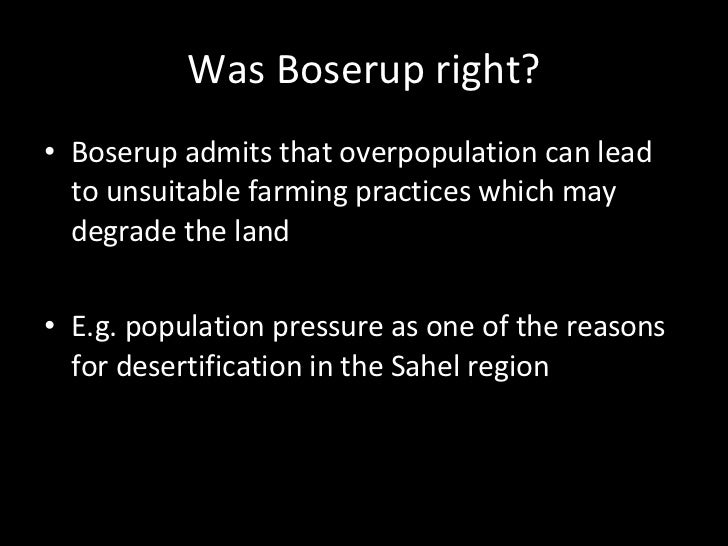 Was Boserup right?

• Boserup admits that overpopulation can lead to unsuitable farming practices which may degrade the land

• E.g. population pressure as one of the reasons for desertification in the Sahel region